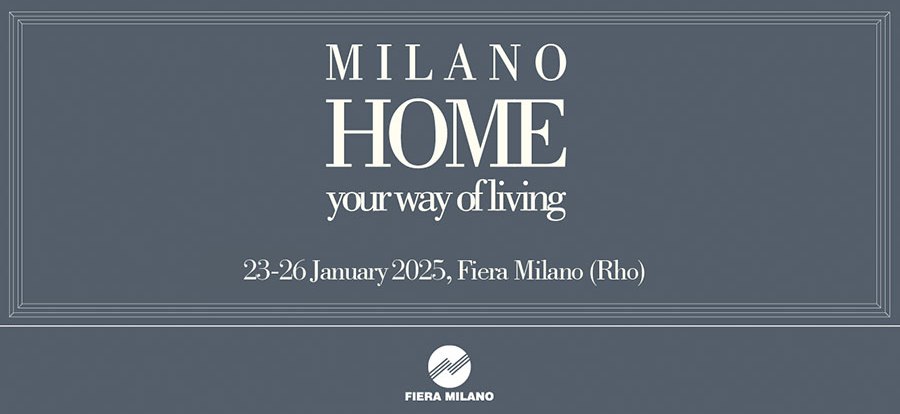 MILANO
HOME
your way of living

23-26 January 2025, Fiera Milano (Rho)

FIERA MILANO